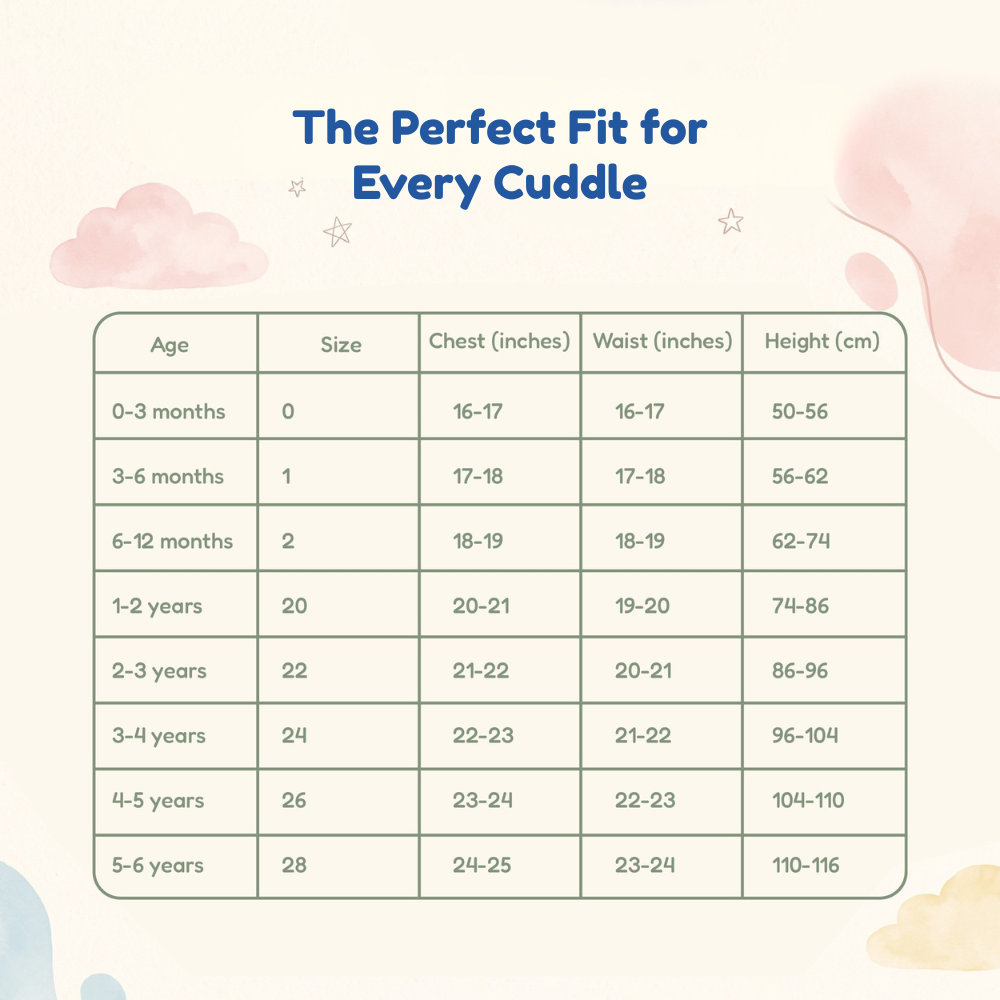 The Perfect Fit for Every Cuddle

| Age | Size | Chest (inches) | Waist (inches) | Height (cm) |
|---|---|---|---|---|
| 0-3 months | 0 | 16-17 | 16-17 | 50-56 |
| 3-6 months | 1 | 17-18 | 17-18 | 56-62 |
| 6-12 months | 2 | 18-19 | 18-19 | 62-74 |
| 1-2 years | 20 | 20-21 | 19-20 | 74-86 |
| 2-3 years | 22 | 21-22 | 20-21 | 86-96 |
| 3-4 years | 24 | 22-23 | 21-22 | 96-104 |
| 4-5 years | 26 | 23-24 | 22-23 | 104-110 |
| 5-6 years | 28 | 24-25 | 23-24 | 110-116 |